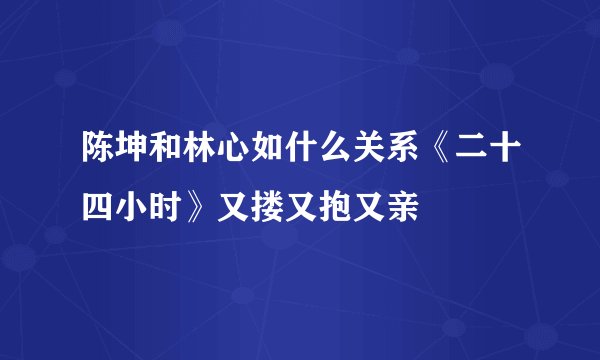 陈坤和林心如什么关系《二十四小时》又搂又抱又亲